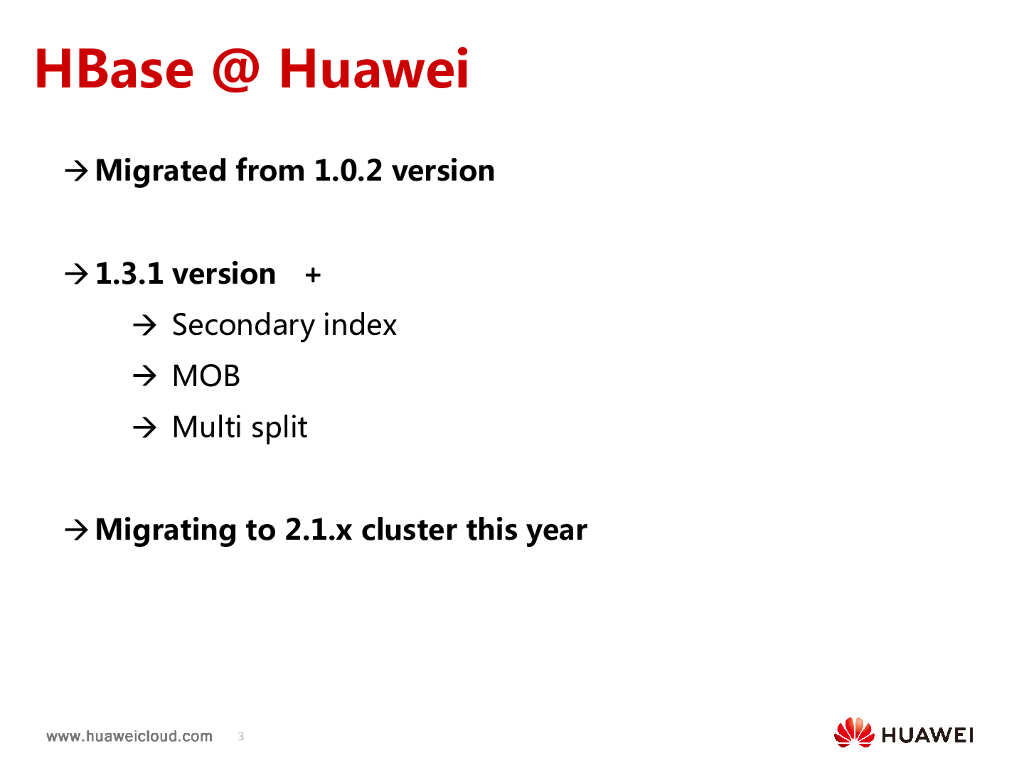 HBase @ Huawei

→ Migrated from 1.0.2 version

→ 1.3.1 version +

→ Secondary index

→ MOB

→ Multi split

→ Migrating to 2.1.x cluster this year

www.huaweicloud.com 3

HUAWEI